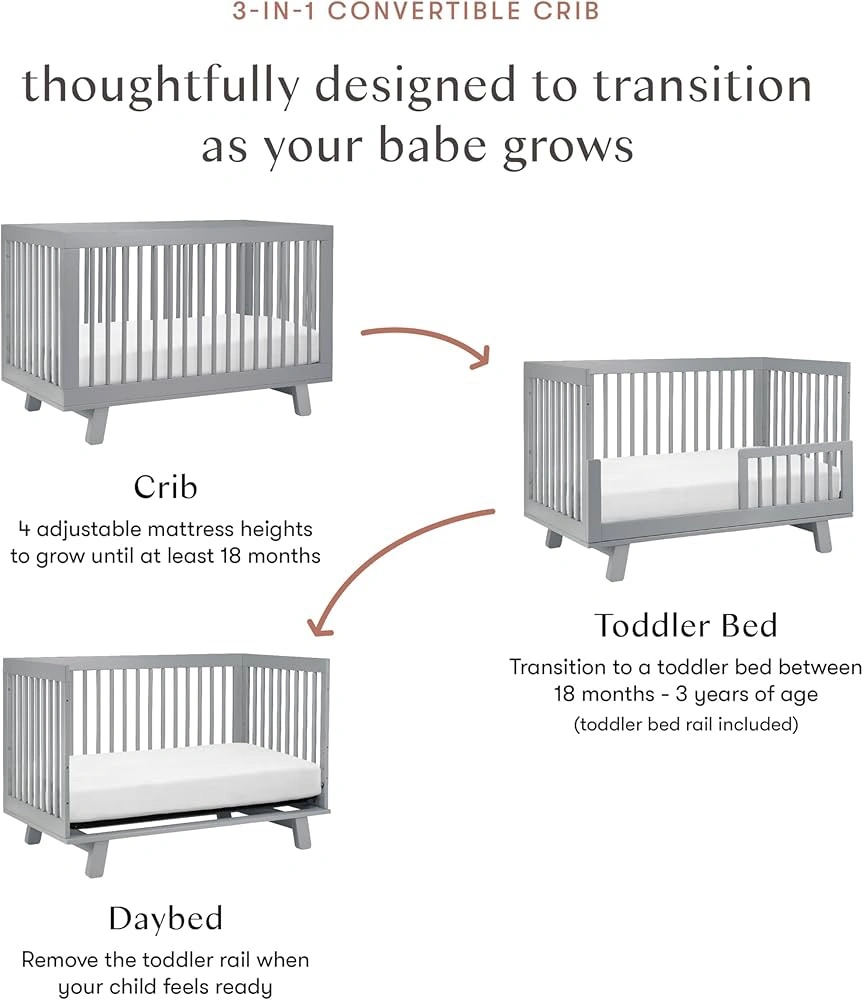 3-IN-1 CONVERTIBLE CRIB

thoughtfully designed to transition as your babe grows

Crib
4 adjustable mattress heights to grow until at least 18 months

Toddler Bed
Transition to a toddler bed between 18 months - 3 years of age
(toddler bed rail included)

Daybed
Remove the toddler rail when your child feels ready